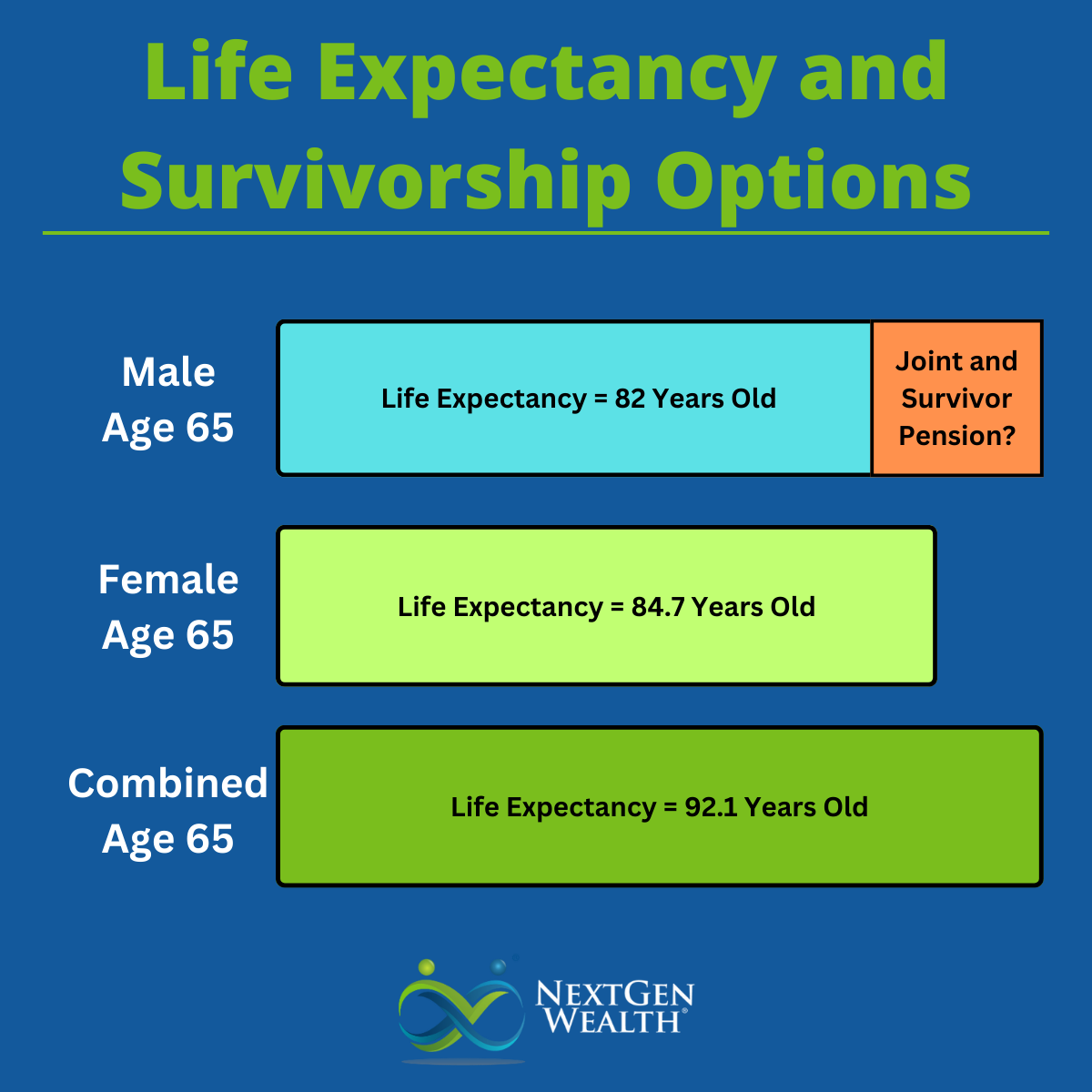 Life Expectancy and Survivorship Options

Male
Age 65

Life Expectancy = 82 Years Old

Joint and Survivor Pension?

Female
Age 65

Life Expectancy = 84.7 Years Old

Combined
Age 65

Life Expectancy = 92.1 Years Old

NEXTGEN WEALTH®